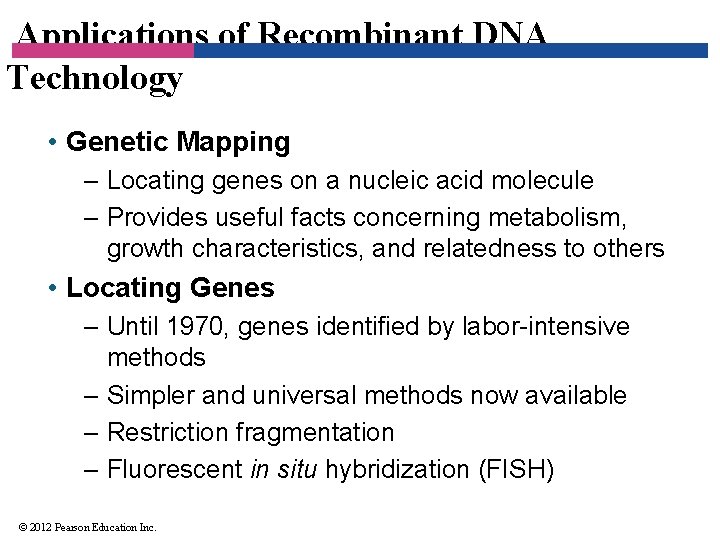 Applications of Recombinant DNA Technology

• Genetic Mapping
– Locating genes on a nucleic acid molecule
– Provides useful facts concerning metabolism, growth characteristics, and relatedness to others
• Locating Genes
– Until 1970, genes identified by labor-intensive methods
– Simpler and universal methods now available
– Restriction fragmentation
– Fluorescent in situ hybridization (FISH)

© 2012 Pearson Education Inc.